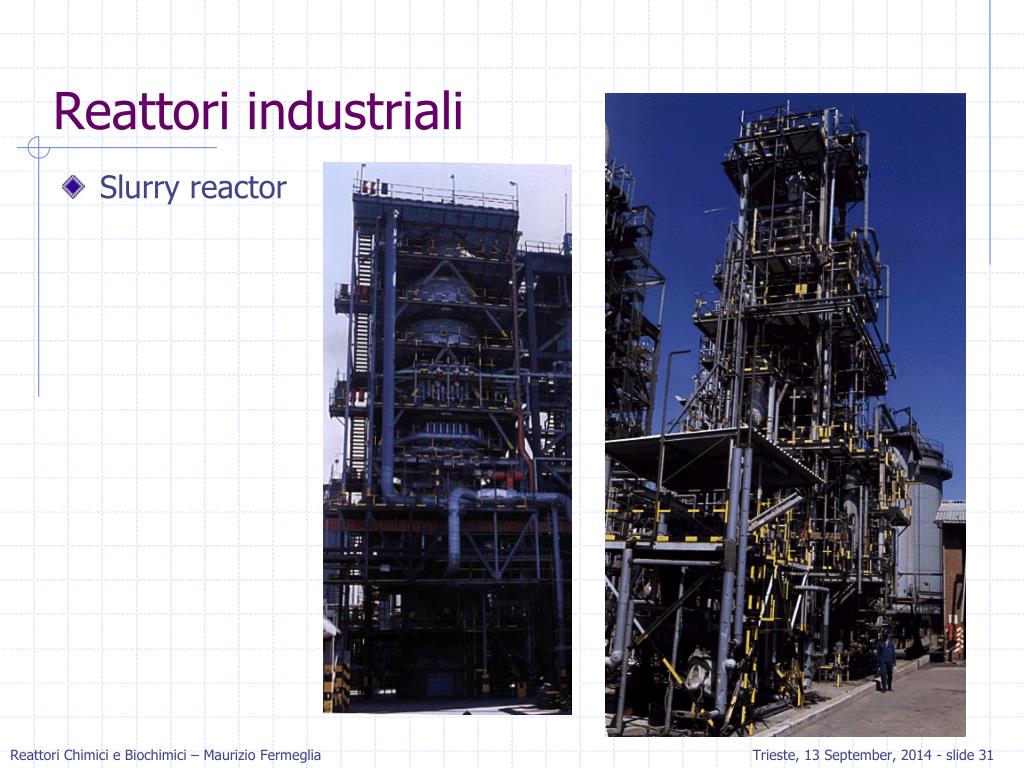 Reattori industriali

Slurry reactor

Reattori Chimici e Biochimici – Maurizio Fermeglia

Trieste, 13 September, 2014 - slide 31